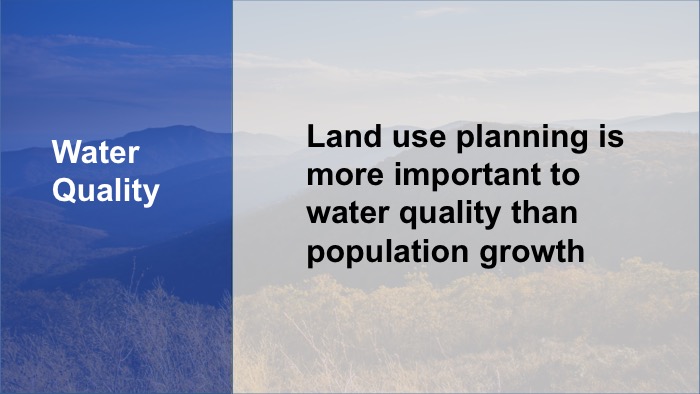 Water Quality

Land use planning is more important to water quality than population growth